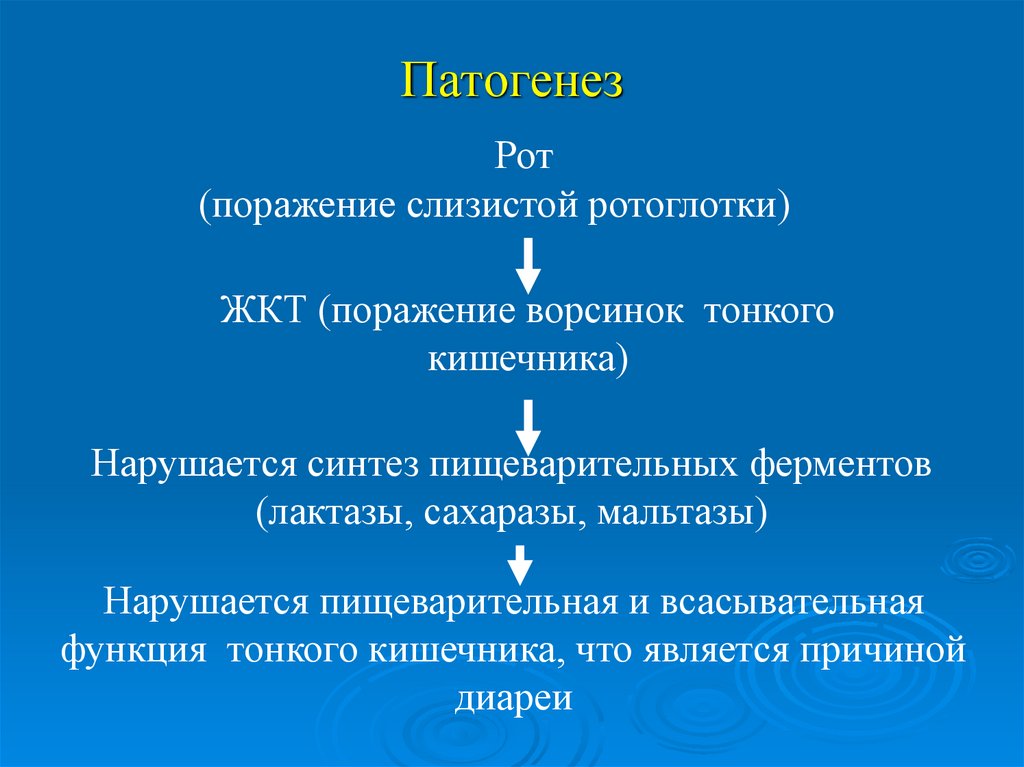 Патогенез

Рот
(поражение слизистой ротоглотки)

ЖКТ (поражение ворсинок тонкого кишечника)

Нарушается синтез пищеварительных ферментов (лактазы, сахаразы, мальтазы)

Нарушается пищеварительная и всасывательная функция тонкого кишечника, что является причиной диареи